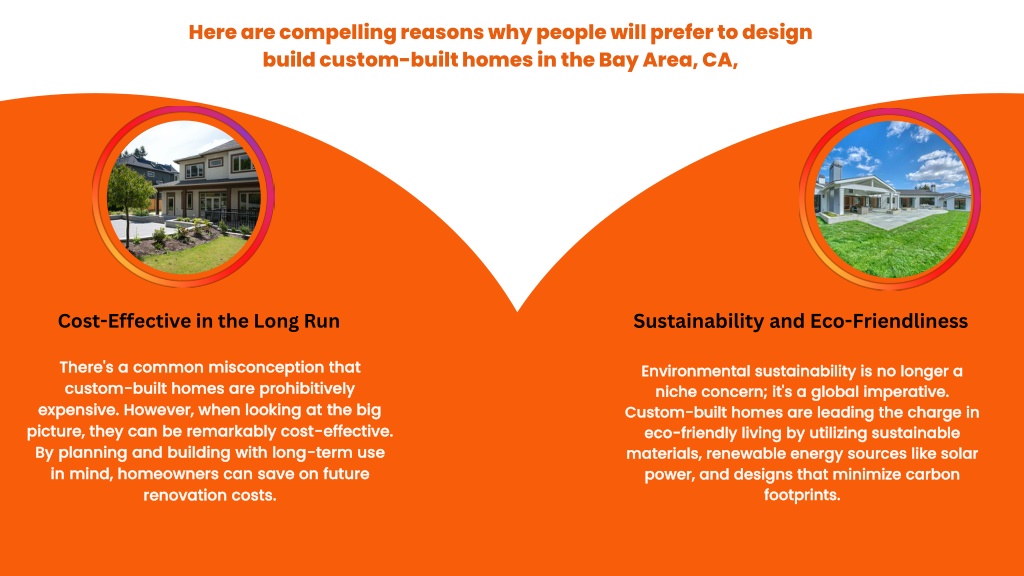 Here are compelling reasons why people will prefer to design build custom-built homes in the Bay Area, CA,

Cost-Effective in the Long Run

There's a common misconception that custom-built homes are prohibitively expensive. However, when looking at the big picture, they can be remarkably cost-effective. By planning and building with long-term use in mind, homeowners can save on future renovation costs.

Sustainability and Eco-Friendliness

Environmental sustainability is no longer a niche concern; it's a global imperative. Custom-built homes are leading the charge in eco-friendly living by utilizing sustainable materials, renewable energy sources like solar power, and designs that minimize carbon footprints.